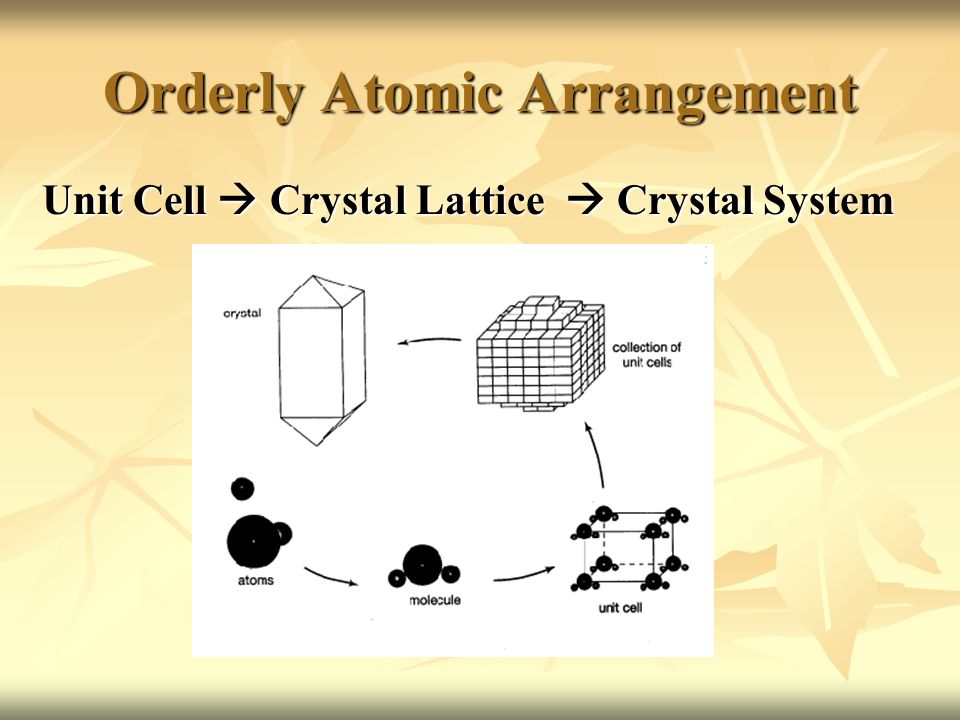 Orderly Atomic Arrangement

Unit Cell → Crystal Lattice → Crystal System

crystal

collection of unit cells

atoms

molecule

unit cell